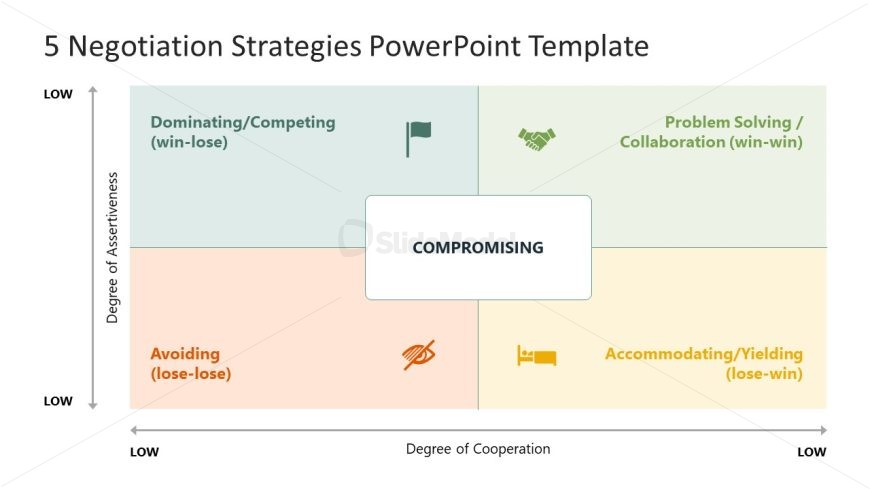 5 Negotiation Strategies PowerPoint Template

LOW

Degree of Assertiveness

LOW

Dominating/Competing (win-lose)

Problem Solving / Collaboration (win-win)

SlideModel

COMPROMISING

Avoiding (lose-lose)

Accommodating/Yielding (lose-win)

LOW

Degree of Cooperation

LOW